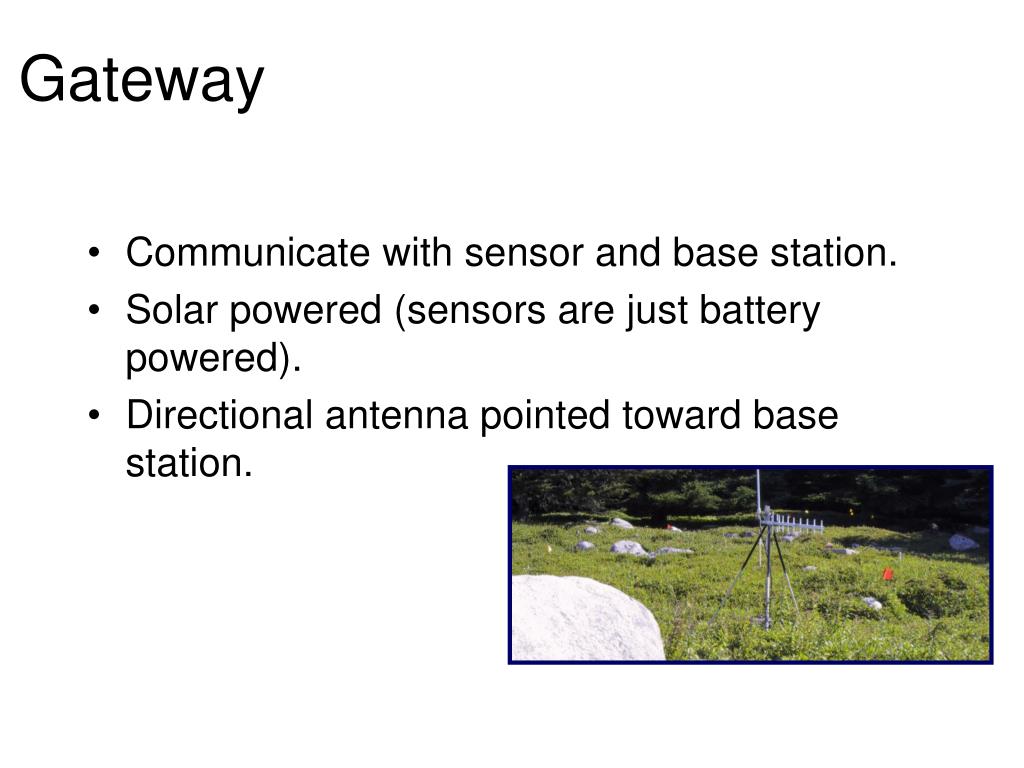 Gateway

• Communicate with sensor and base station.
• Solar powered (sensors are just battery powered).
• Directional antenna pointed toward base station.